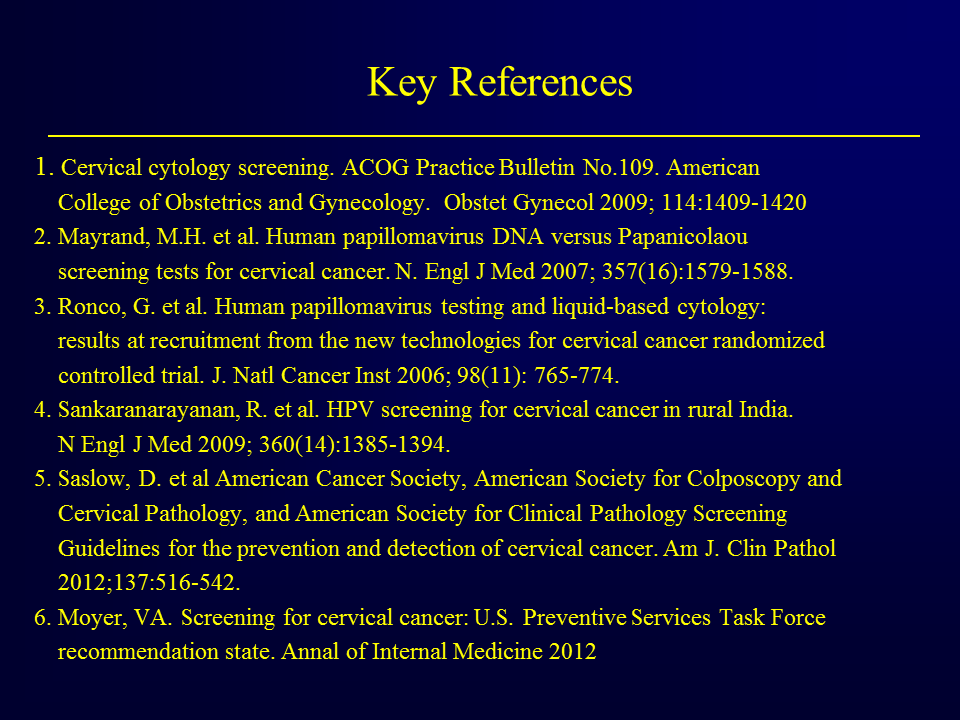 Key References

1. Cervical cytology screening. ACOG Practice Bulletin No.109. American College of Obstetrics and Gynecology. Obstet Gynecol 2009; 114:1409-1420

2. Mayrand, M.H. et al. Human papillomavirus DNA versus Papanicolaou screening tests for cervical cancer. N. Engl J Med 2007; 357(16):1579-1588.

3. Ronco, G. et al. Human papillomavirus testing and liquid-based cytology: results at recruitment from the new technologies for cervical cancer randomized controlled trial. J. Natl Cancer Inst 2006; 98(11): 765-774.

4. Sankaranarayanan, R. et al. HPV screening for cervical cancer in rural India. N Engl J Med 2009; 360(14):1385-1394.

5. Saslow, D. et al American Cancer Society, American Society for Colposcopy and Cervical Pathology, and American Society for Clinical Pathology Screening Guidelines for the prevention and detection of cervical cancer. Am J. Clin Pathol 2012;137:516-542.

6. Moyer, VA. Screening for cervical cancer: U.S. Preventive Services Task Force recommendation state. Annal of Internal Medicine 2012